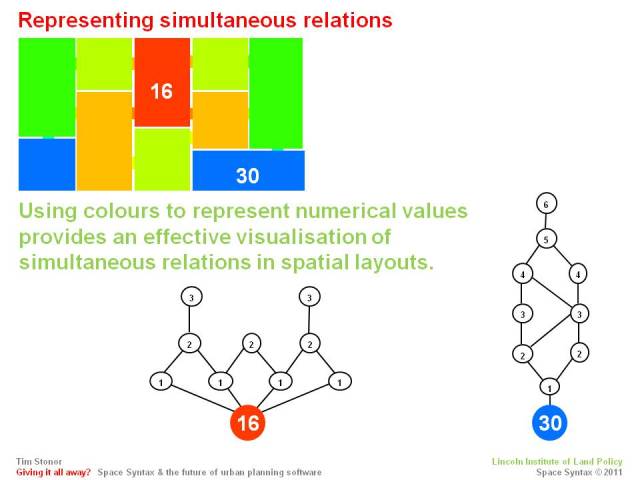 Representing simultaneous relations

16

30

Using colours to represent numerical values provides an effective visualisation of simultaneous relations in spatial layouts.

3 3
2 2 2
1 1 1 1
16

6
5
4 4
3 3
2 2
1
30

Tim Stonor
Giving it all away? Space Syntax & the future of urban planning software

Lincoln Institute of Land Policy
Space Syntax © 2011